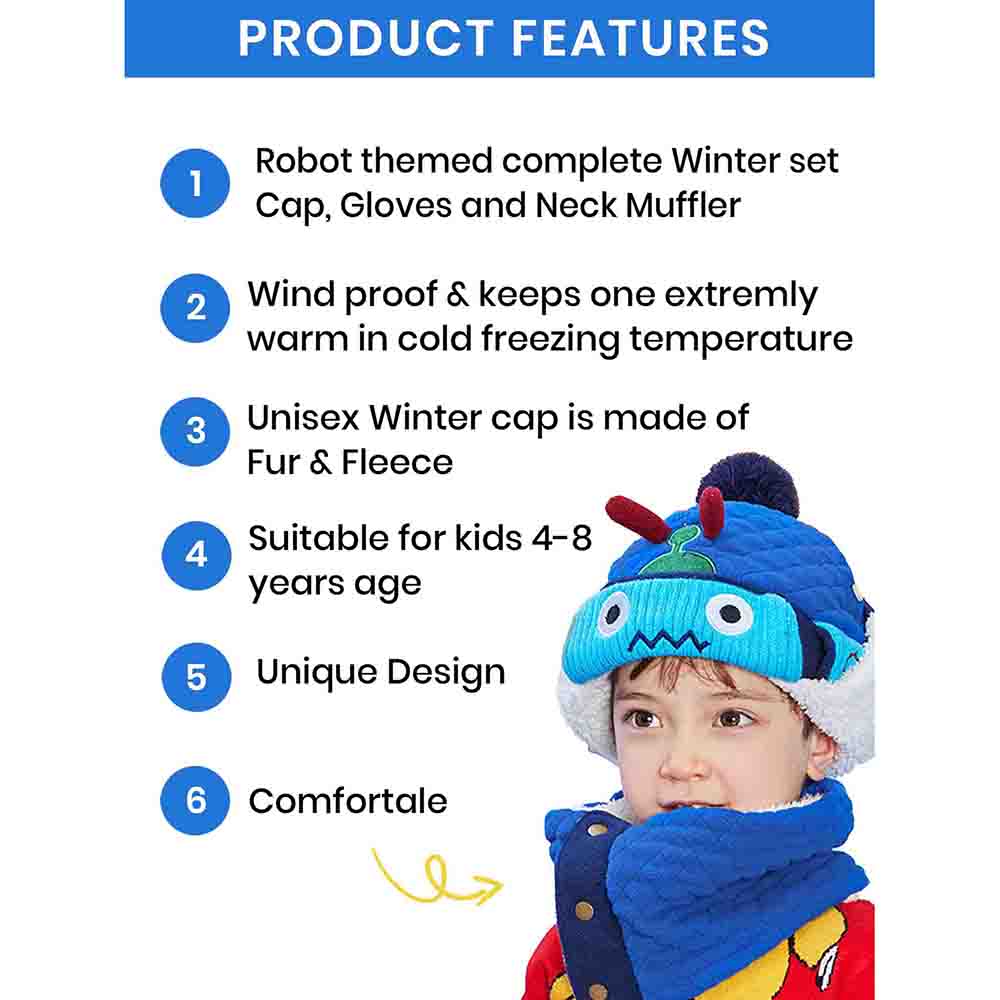 PRODUCT FEATURES

1 Robot themed complete Winter set Cap, Gloves and Neck Muffler

2 Wind proof & keeps one extremly warm in cold freezing temperature

3 Unisex Winter cap is made of Fur & Fleece

4 Suitable for kids 4-8 years age

5 Unique Design

6 Comfortale